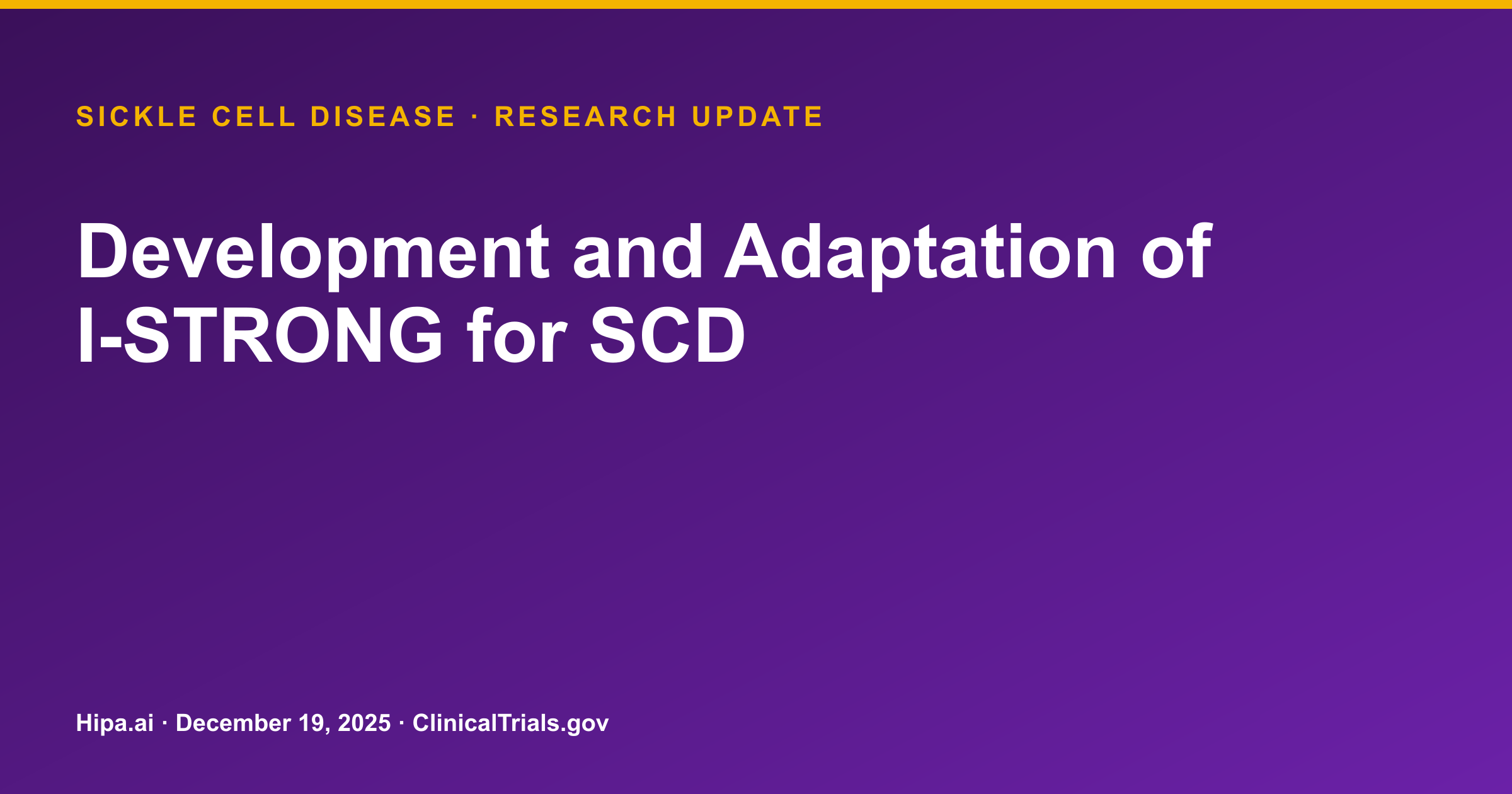 SICKLE CELL DISEASE · RESEARCH UPDATE

Development and Adaptation of I-STRONG for SCD

Hipa.ai · December 19, 2025 · ClinicalTrials.gov